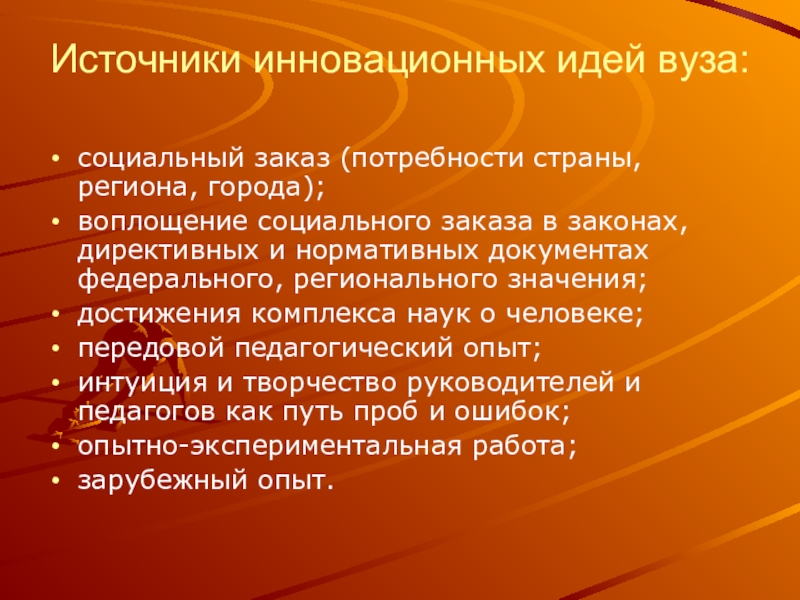 Источники инновационных идей вуза:

• социальный заказ (потребности страны, региона, города);
• воплощение социального заказа в законах, директивных и нормативных документах федерального, регионального значения;
• достижения комплекса наук о человеке;
• передовой педагогический опыт;
• интуиция и творчество руководителей и педагогов как путь проб и ошибок;
• опытно-экспериментальная работа;
• зарубежный опыт.